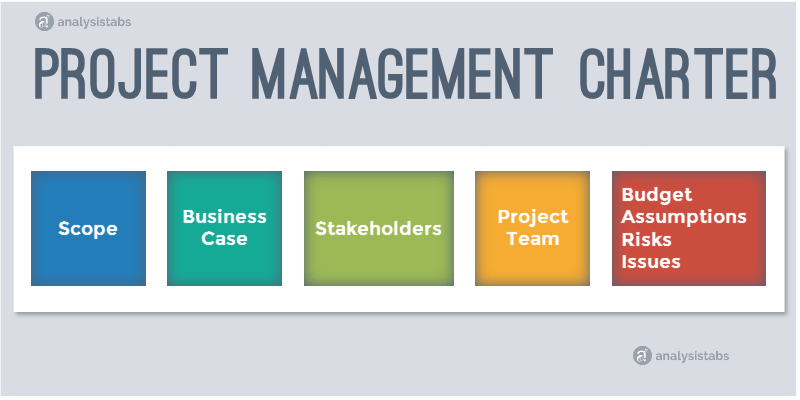 analysistabs

PROJECT MANAGEMENT CHARTER

Scope

Business Case

Stakeholders

Project Team

Budget
Assumptions
Risks
Issues

analysistabs